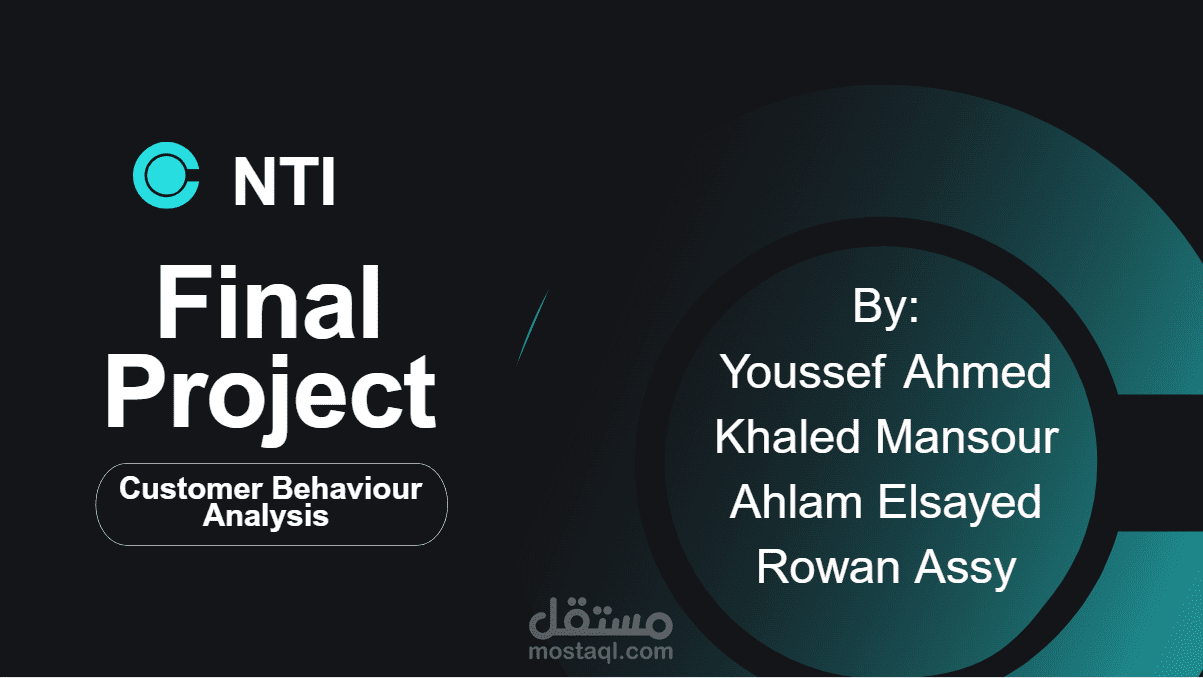 NTI

Final Project

Customer Behaviour Analysis

By:
Youssef Ahmed
Khaled Mansour
Ahlam Elsayed
Rowan Assy

مستقل
mostaql.com